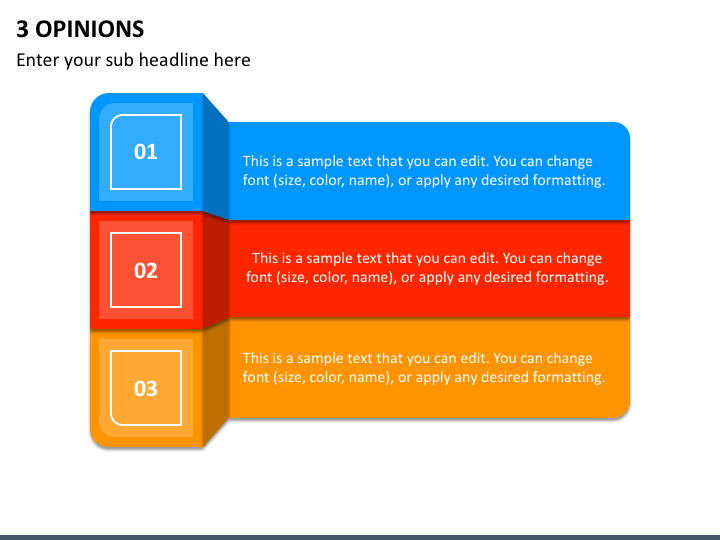 3 OPINIONS

Enter your sub headline here

01

This is a sample text that you can edit. You can change font (size, color, name), or apply any desired formatting.

02

This is a sample text that you can edit. You can change font (size, color, name), or apply any desired formatting.

03

This is a sample text that you can edit. You can change font (size, color, name), or apply any desired formatting.